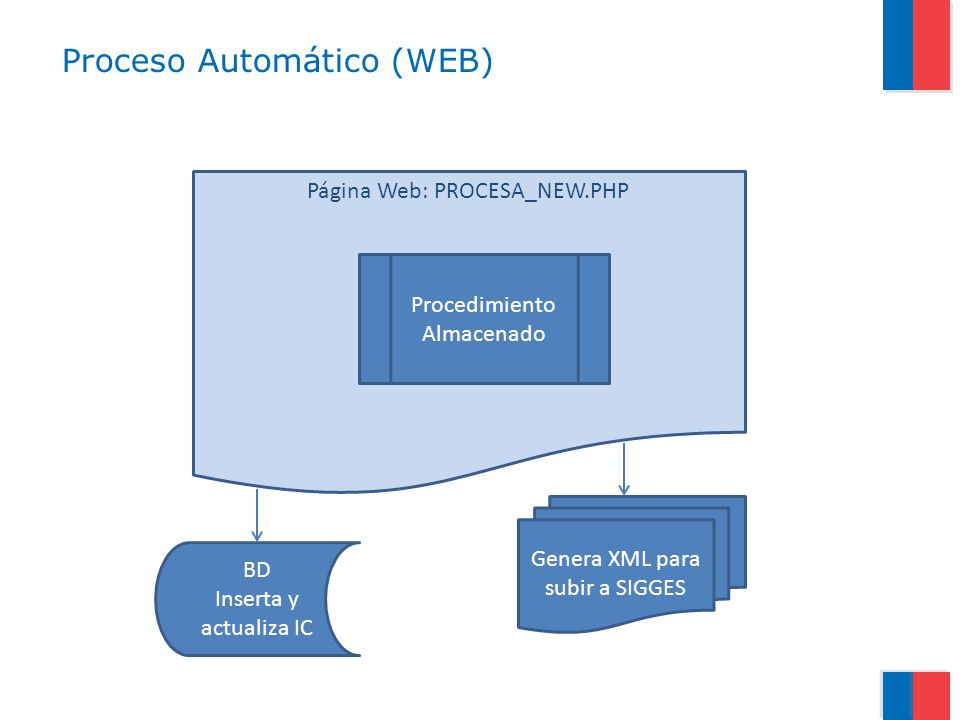 Proceso Automático (WEB)

Página Web: PROCESA_NEW.PHP

Procedimiento Almacenado

BD
Inserta y actualiza IC

Genera XML para subir a SIGGES